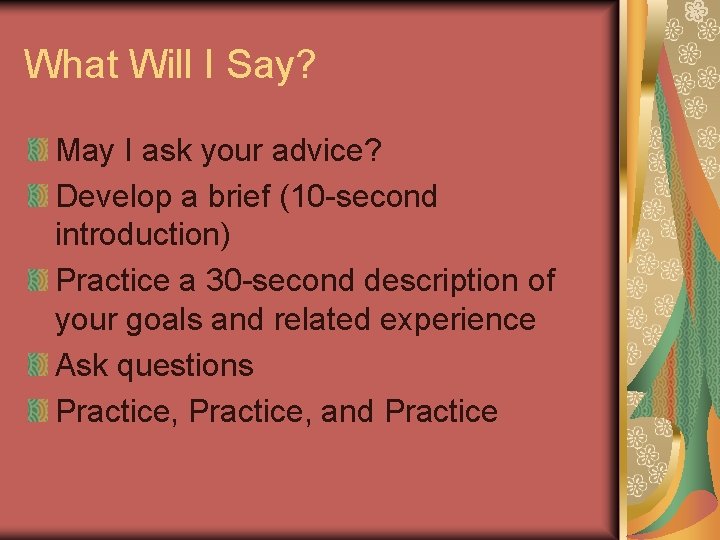 What Will I Say?

May I ask your advice?

Develop a brief (10-second introduction)

Practice a 30-second description of your goals and related experience

Ask questions

Practice, Practice, and Practice